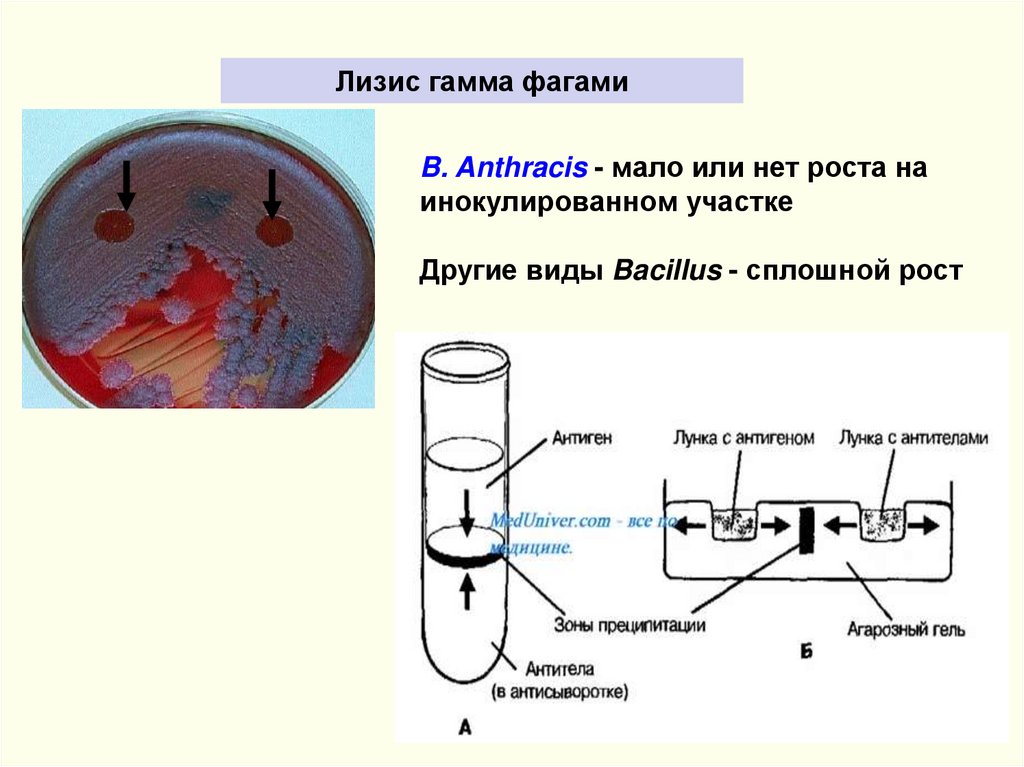 Лизис гамма фагами

B. Anthracis - мало или нет роста на инокулированном участке

Другие виды Bacillus - сплошной рост

Антиген

MedUniver.com - все по медицине.

Зоны преципитации

Антитела (в антисыворотке)

А

Лунка с антигеном

Лунка с антителами

Агарозный гель

Б